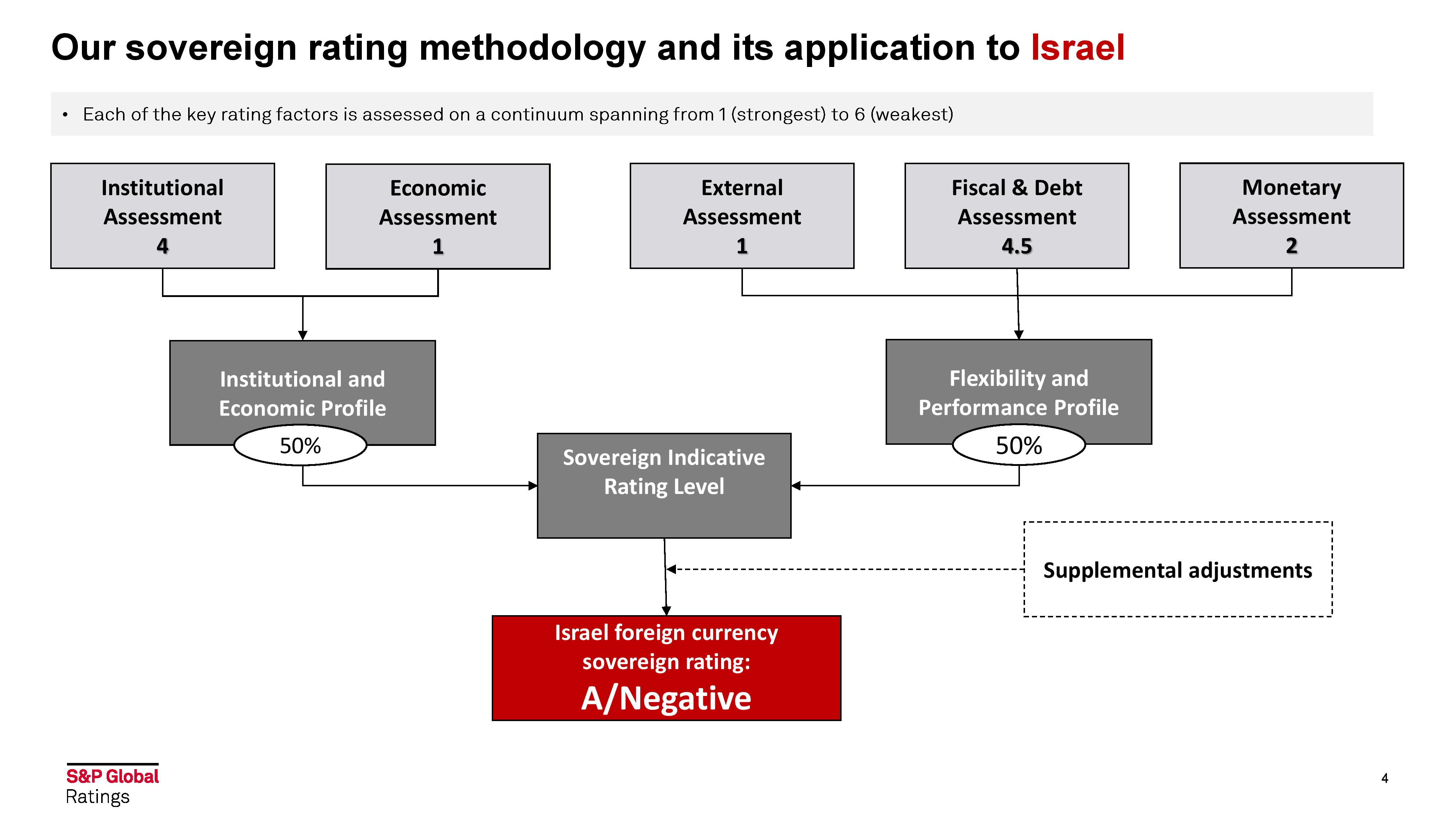 Our sovereign rating methodology and its application to Israel

• Each of the key rating factors is assessed on a continuum spanning from 1 (strongest) to 6 (weakest)

Institutional Assessment
4

Economic Assessment
1

External Assessment
1

Fiscal & Debt Assessment
4.5

Monetary Assessment
2

Institutional and Economic Profile

50%

Flexibility and Performance Profile

50%

Sovereign Indicative Rating Level

Supplemental adjustments

Israel foreign currency sovereign rating:
A/Negative

S&P Global
Ratings

4